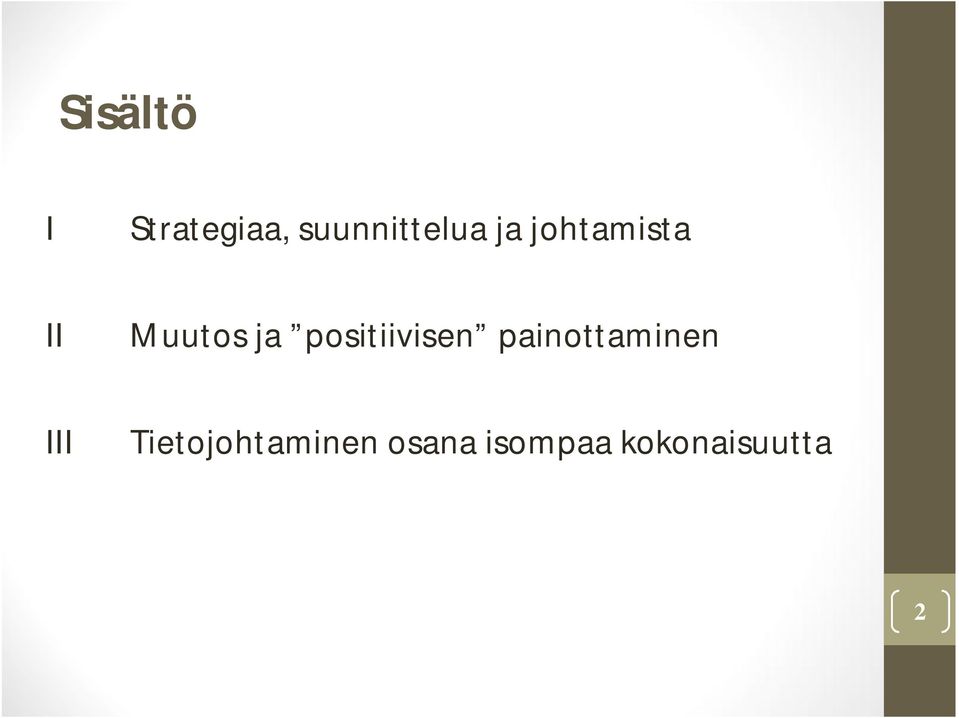 Sisältö

I Strategiaa, suunnittelua ja johtamista

II Muutos ja ”positiivisen” painottaminen

III Tietojohtaminen osana isompaa kokonaisuutta

2